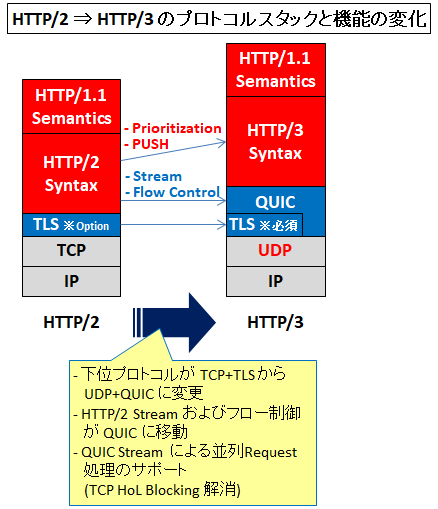 HTTP/2 ⇒ HTTP/3 のプロトコルスタックと機能の変化

HTTP/1.1 Semantics

HTTP/2 Syntax

TLS ※Option

TCP

IP

HTTP/2

- Prioritization
- PUSH

- Stream
- Flow Control

HTTP/1.1 Semantics

HTTP/3 Syntax

QUIC

TLS ※必須

UDP

IP

HTTP/3

- 下位プロトコルが TCP+TLS から UDP+QUIC に変更
- HTTP/2 Stream およびフロー制御が QUIC に移動
- QUIC Stream による並列Request 処理のサポート (TCP HoL Blocking 解消)